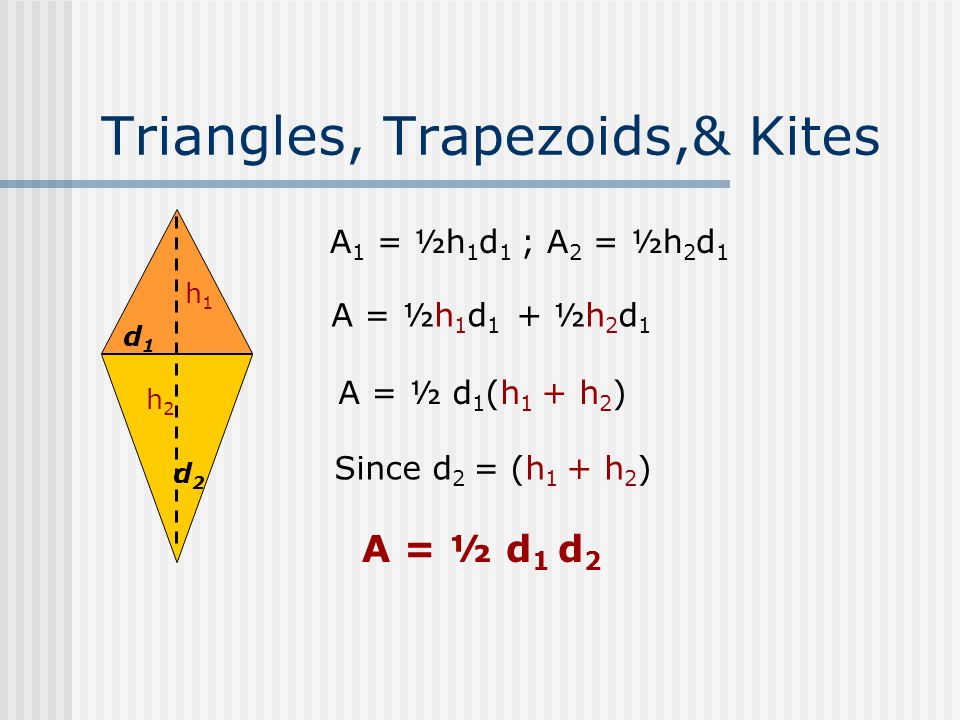 Triangles, Trapezoids,& Kites

$h_1$
$d_1$
$h_2$
$d_2$

$A_1 = \frac{1}{2}h_1d_1$ ; $A_2 = \frac{1}{2}h_2d_1$

$A = \frac{1}{2}h_1d_1 + \frac{1}{2}h_2d_1$

$A = \frac{1}{2} d_1(h_1 + h_2)$

Since $d_2 = (h_1 + h_2)$

$A = \frac{1}{2} d_1 d_2$